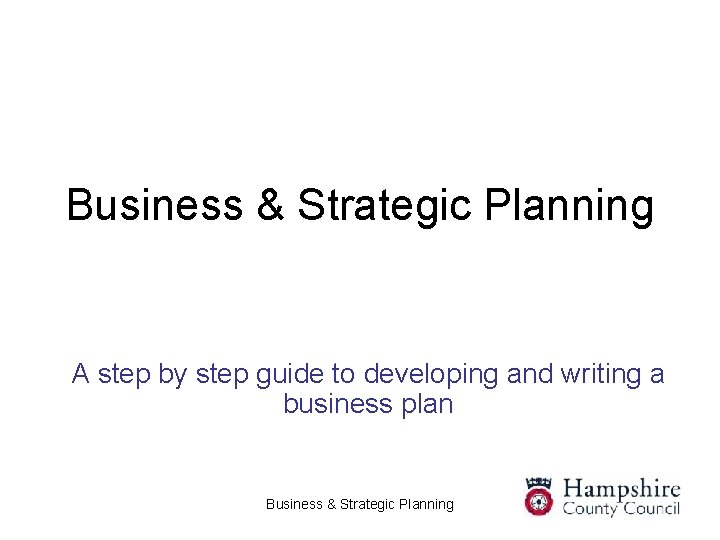 Business & Strategic Planning

A step by step guide to developing and writing a business plan

Business & Strategic Planning

Hampshire County Council